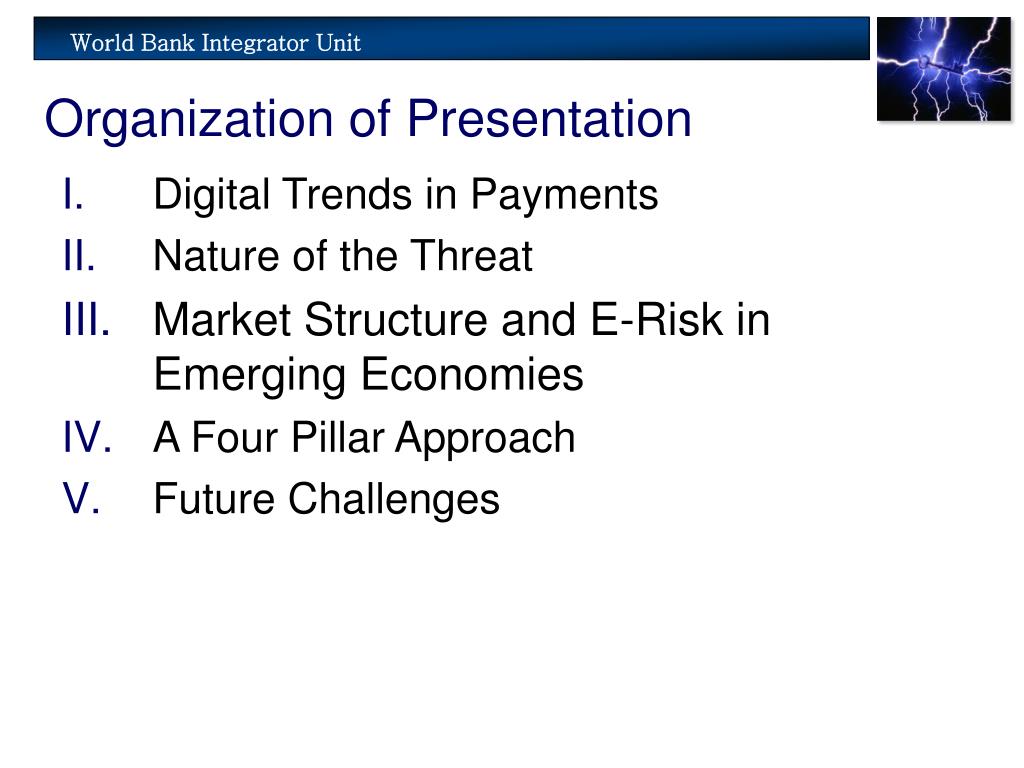 World Bank Integrator Unit

Organization of Presentation

I. Digital Trends in Payments
II. Nature of the Threat
III. Market Structure and E-Risk in Emerging Economies
IV. A Four Pillar Approach
V. Future Challenges